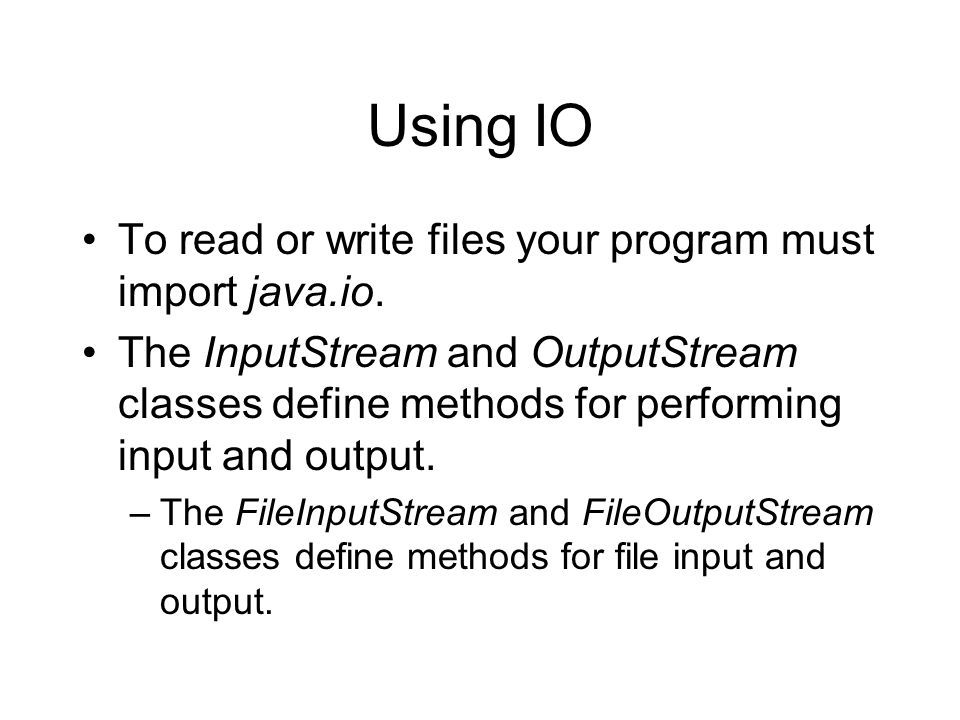 Using IO

• To read or write files your program must import java.io.

• The InputStream and OutputStream classes define methods for performing input and output.

– The FileInputStream and FileOutputStream classes define methods for file input and output.